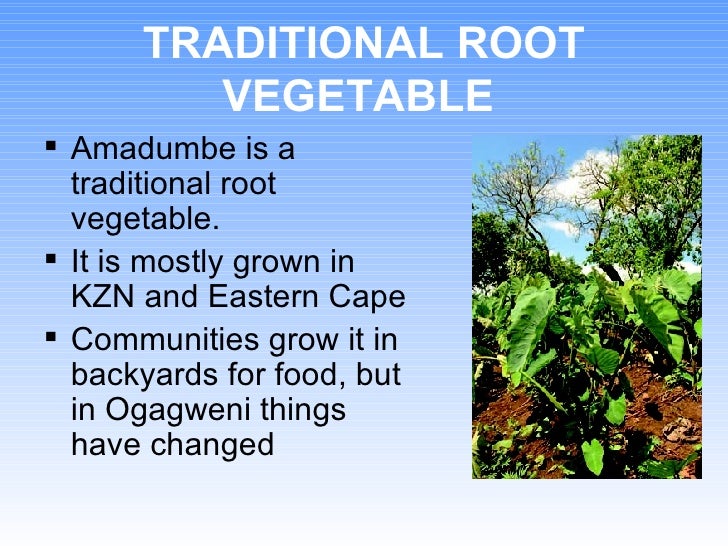 TRADITIONAL ROOT VEGETABLE

▪ Amadumbe is a traditional root vegetable.

▪ It is mostly grown in KZN and Eastern Cape

▪ Communities grow it in backyards for food, but in Ogagweni things have changed